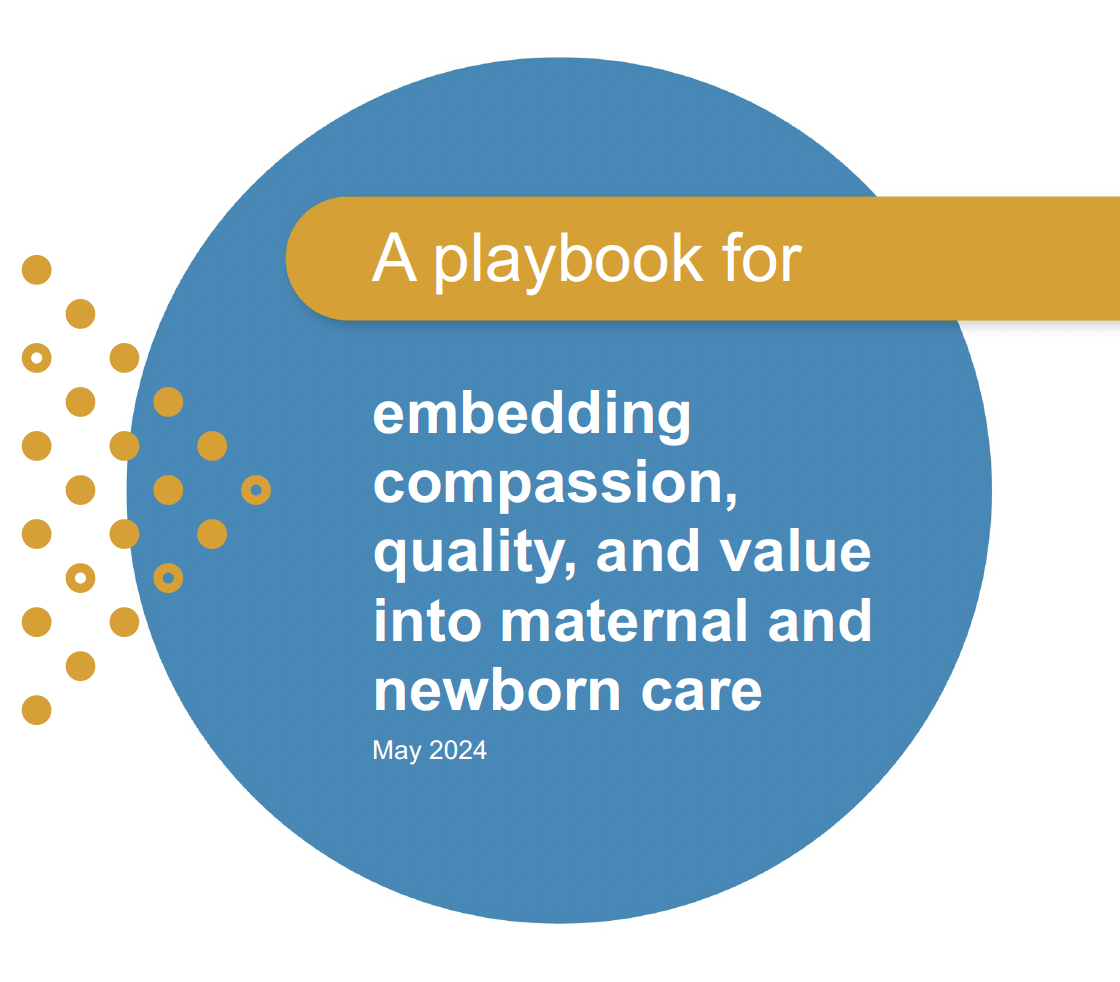 A playbook for

embedding compassion, quality, and value into maternal and newborn care

May 2024